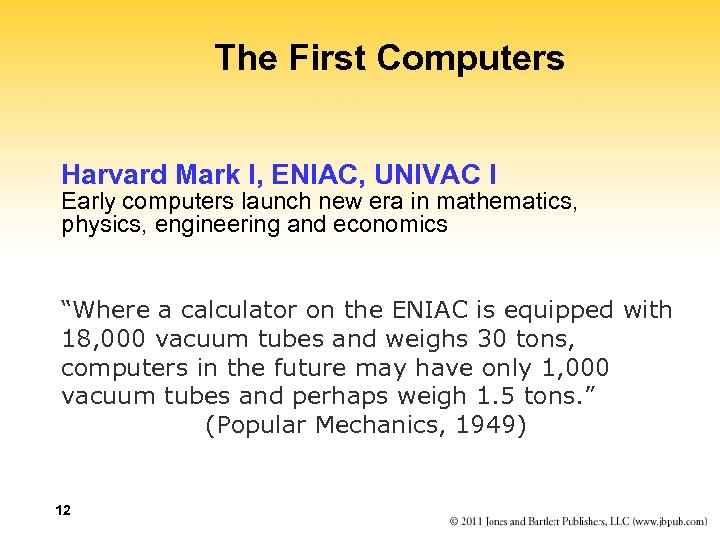 The First Computers

Harvard Mark I, ENIAC, UNIVAC I
Early computers launch new era in mathematics, physics, engineering and economics

“Where a calculator on the ENIAC is equipped with 18,000 vacuum tubes and weighs 30 tons, computers in the future may have only 1,000 vacuum tubes and perhaps weigh 1.5 tons.”
(Popular Mechanics, 1949)

12

© 2011 Jones and Bartlett Publishers, LLC (www.jbpub.com)